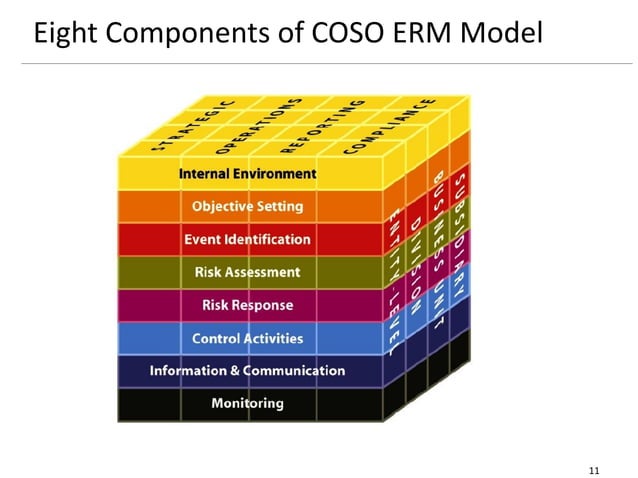 Eight Components of COSO ERM Model

STRATEGIC
OPERATIONS
REPORTING
COMPLIANCE

Internal Environment
Objective Setting
Event Identification
Risk Assessment
Risk Response
Control Activities
Information & Communication
Monitoring

ENTITY-LEVEL
DIVISION
BUSINESS UNIT
SUBSIDIARY

11